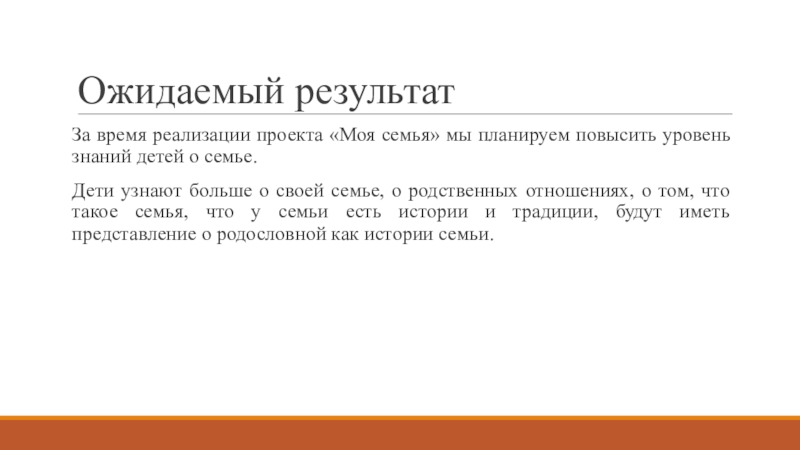 Ожидаемый результат

За время реализации проекта «Моя семья» мы планируем повысить уровень знаний детей о семье.

Дети узнают больше о своей семье, о родственных отношениях, о том, что такое семья, что у семьи есть истории и традиции, будут иметь представление о родословной как истории семьи.